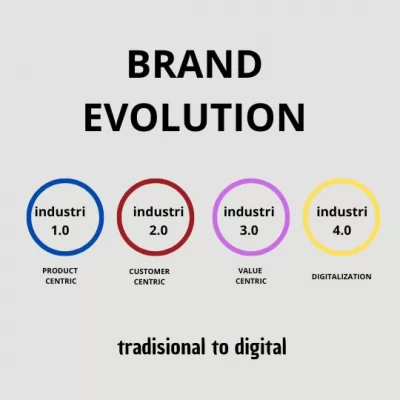 BRAND EVOLUTION

industri 1.0

PRODUCT CENTRIC

industri 2.0

CUSTOMER CENTRIC

industri 3.0

VALUE CENTRIC

industri 4.0

DIGITALIZATION

tradisional to digital